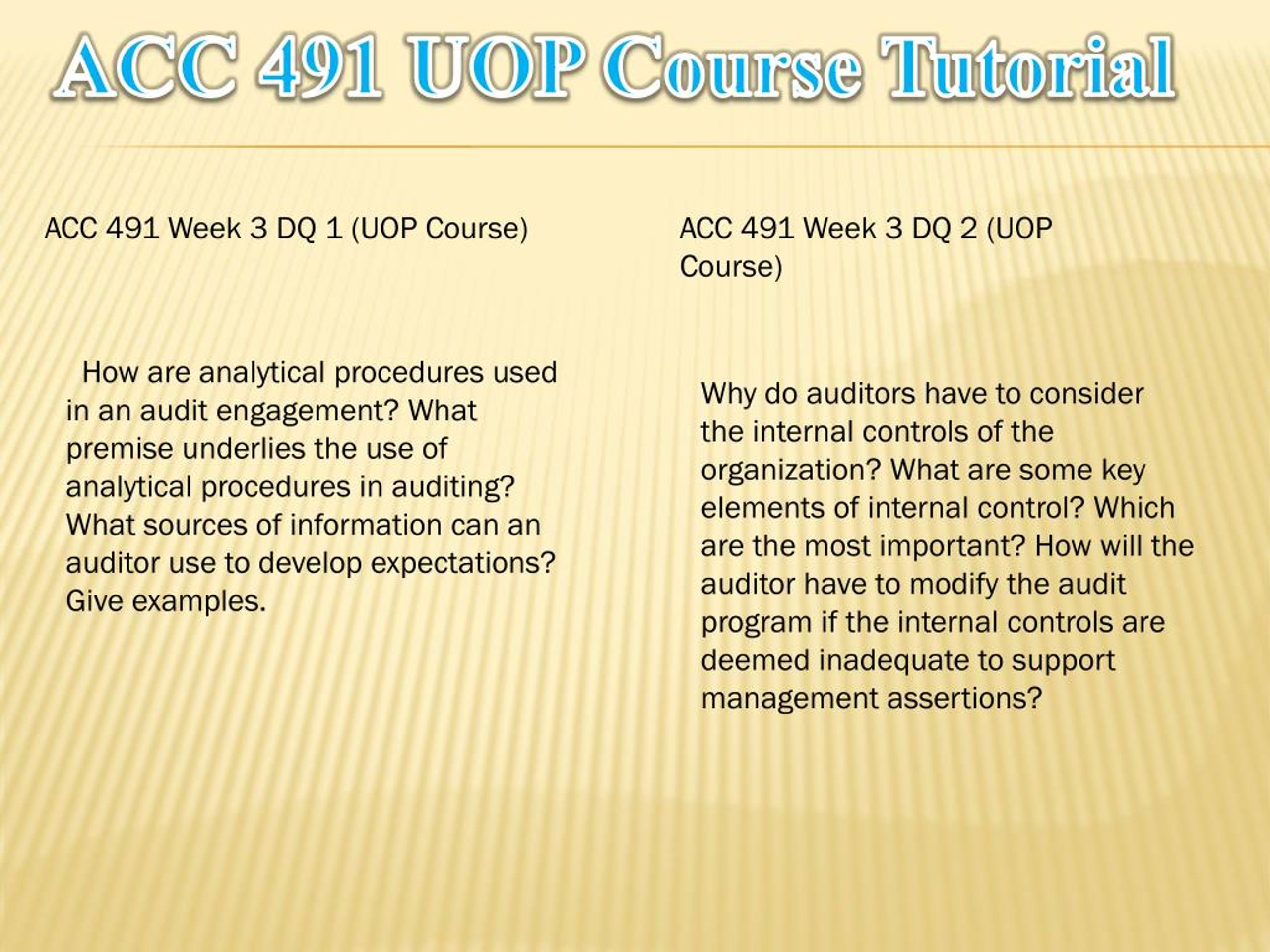 ACC 491 UOP Course Tutorial

ACC 491 Week 3 DQ 1 (UOP Course)

How are analytical procedures used in an audit engagement? What premise underlies the use of analytical procedures in auditing? What sources of information can an auditor use to develop expectations? Give examples.

ACC 491 Week 3 DQ 2 (UOP Course)

Why do auditors have to consider the internal controls of the organization? What are some key elements of internal control? Which are the most important? How will the auditor have to modify the audit program if the internal controls are deemed inadequate to support management assertions?